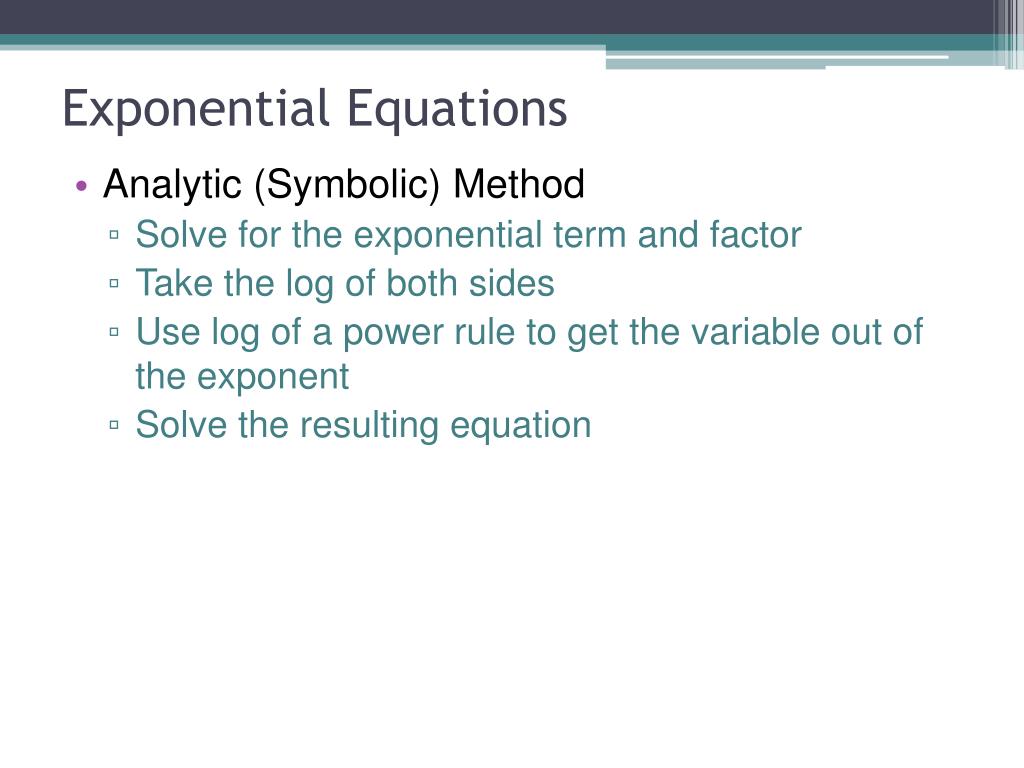 Exponential Equations

• Analytic (Symbolic) Method
▫ Solve for the exponential term and factor
▫ Take the log of both sides
▫ Use log of a power rule to get the variable out of the exponent
▫ Solve the resulting equation